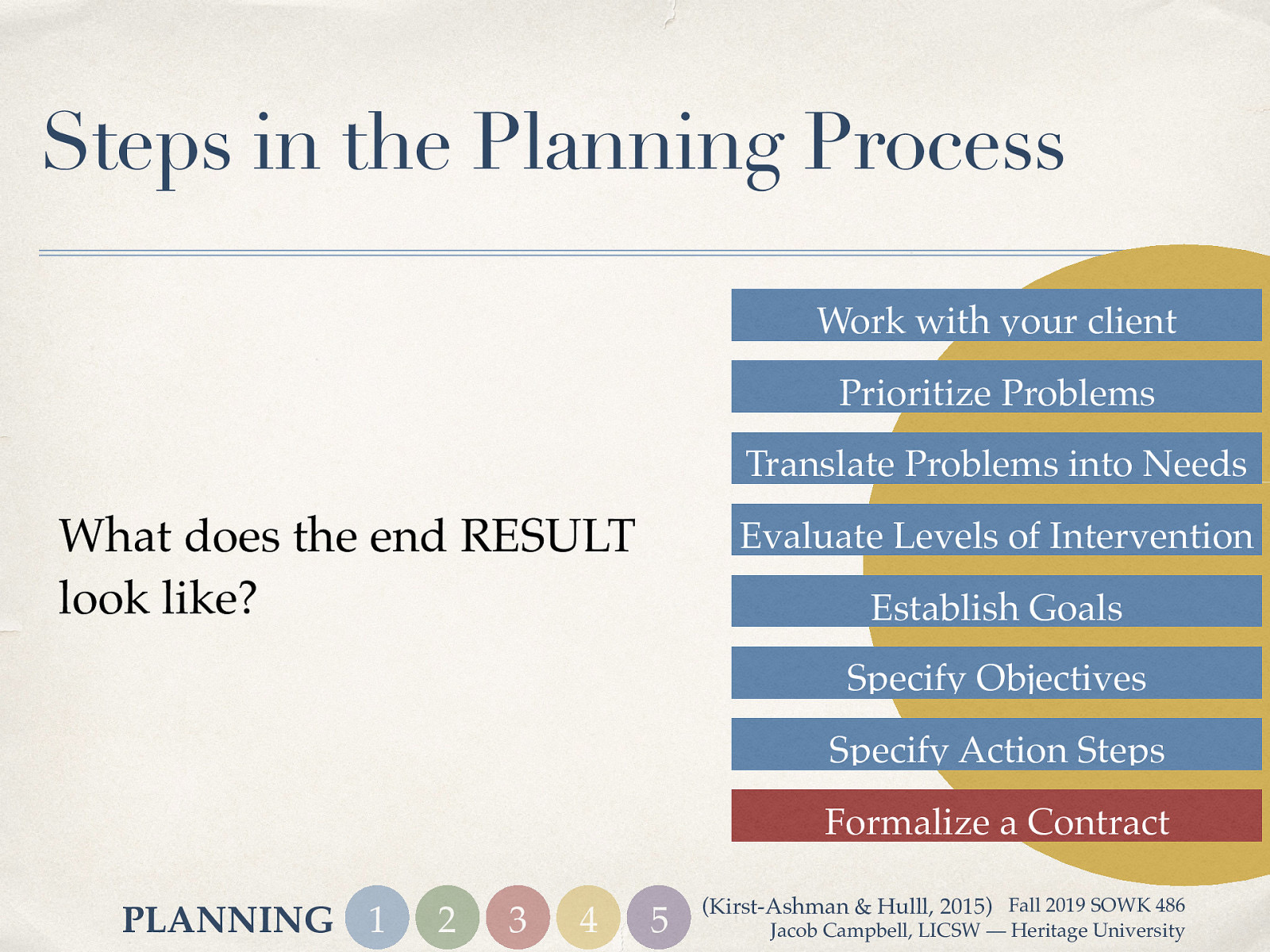 Steps in the Planning Process

What does the end RESULT look like?

Work with your client

Prioritize Problems

Translate Problems into Needs

Evaluate Levels of Intervention

Establish Goals

Specify Objectives

Specify Action Steps

Formalize a Contract

PLANNING 1 2 3 4 5

(Kirst-Ashman & Hull, 2015)

Fall 2019 SOWK 486
Jacob Campbell, LICSW — Heritage University